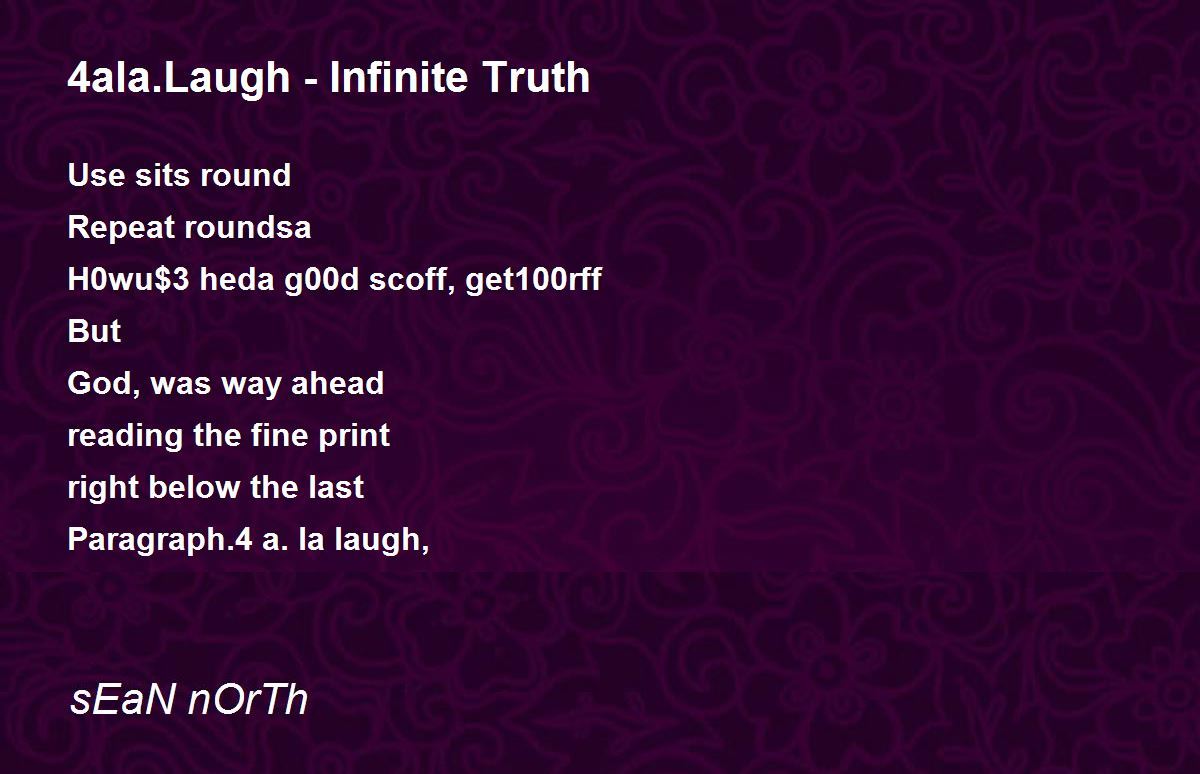 4ala.Laugh - Infinite Truth

Use sits round
Repeat roundsa
H0wu$3 heda g00d scoff, get100rff
But
God, was way ahead
reading the fine print
right below the last
Paragraph.4 a. la laugh,

sEaN nOrTh